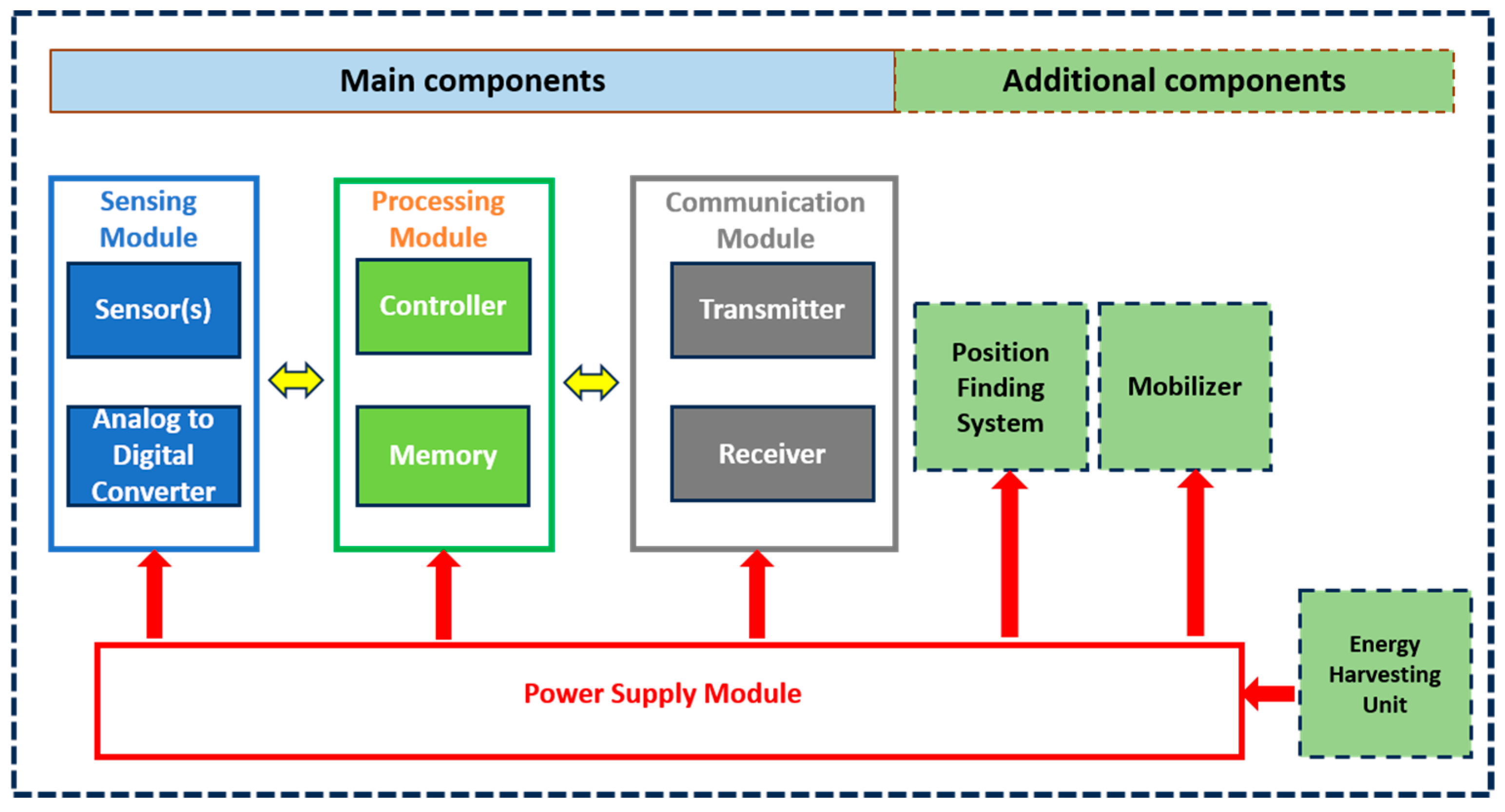 Main components

Additional components

Sensing Module

Sensor(s)

Analog to Digital Converter

Processing Module

Controller

Memory

Communication Module

Transmitter

Receiver

Position Finding System

Mobilizer

Power Supply Module

Energy Harvesting Unit